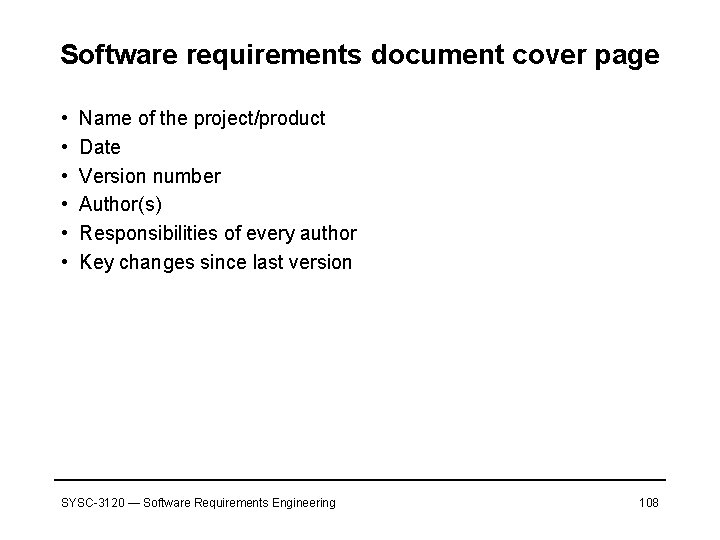 Software requirements document cover page

• Name of the project/product
• Date
• Version number
• Author(s)
• Responsibilities of every author
• Key changes since last version

SYSC-3120 — Software Requirements Engineering

108